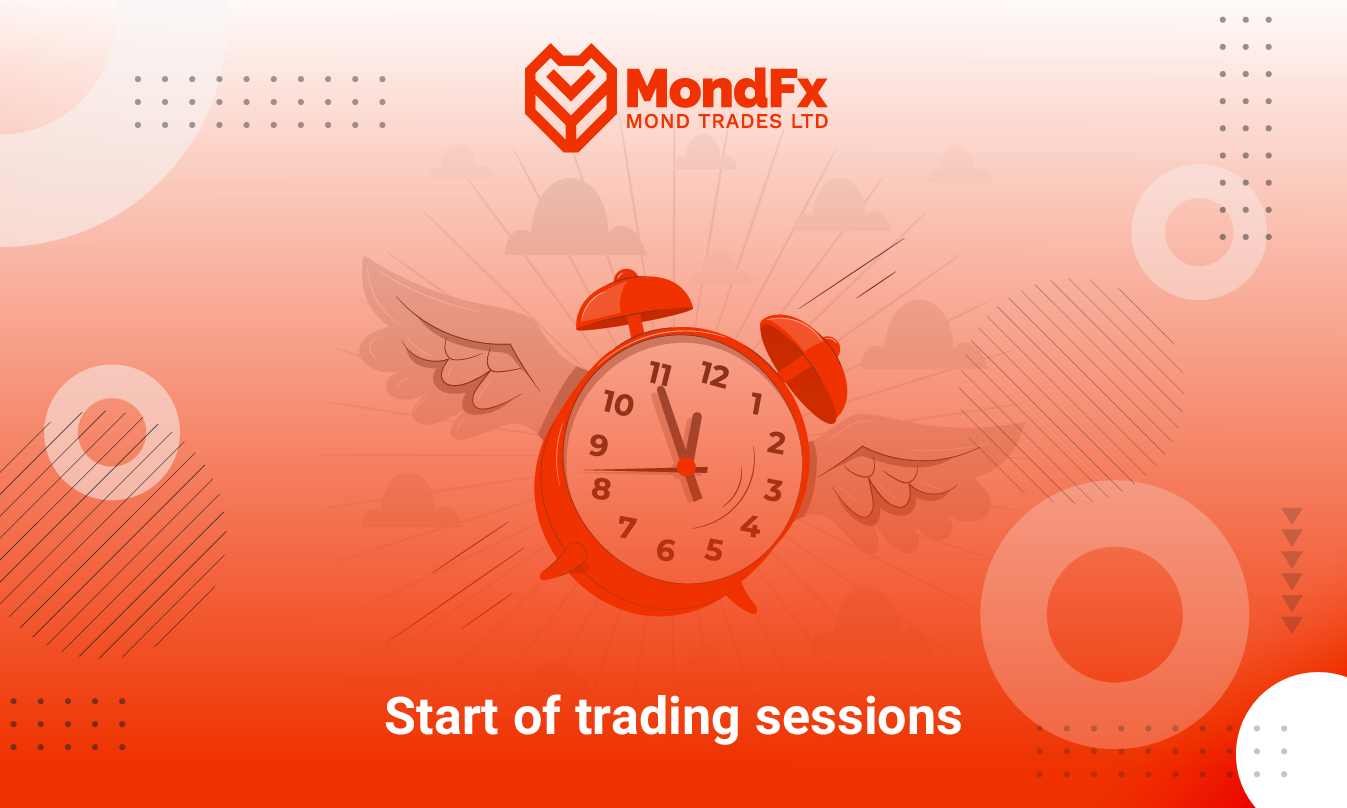 MondFx
MOND TRADES LTD

11 12 1 2 3 4 5 6 7 8 9 10

Start of trading sessions